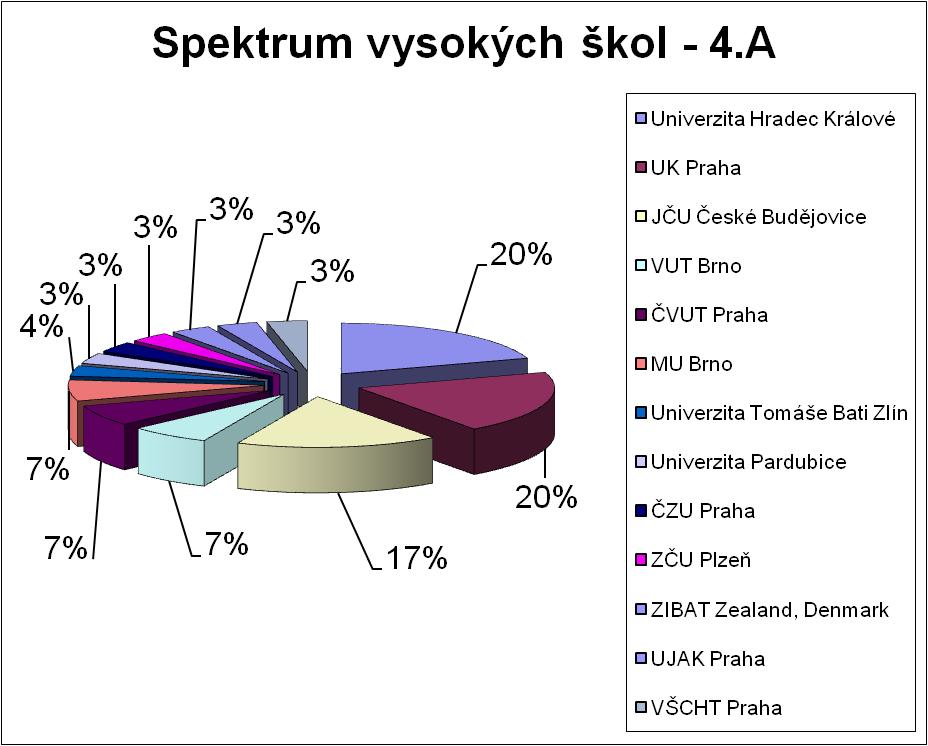 Spektrum vysokých škol - 4.A

20%
20%
17%
7%
7%
7%
4%
3%
3%
3%
3%
3%
3%

Univerzita Hradec Králové
UK Praha
JČU České Budějovice
VUT Brno
ČVUT Praha
MU Brno
Univerzita Tomáše Bati Zlín
Univerzita Pardubice
ČZU Praha
ZČU Plzeň
ZIBAT Zealand, Denmark
UJAK Praha
VŠCHT Praha